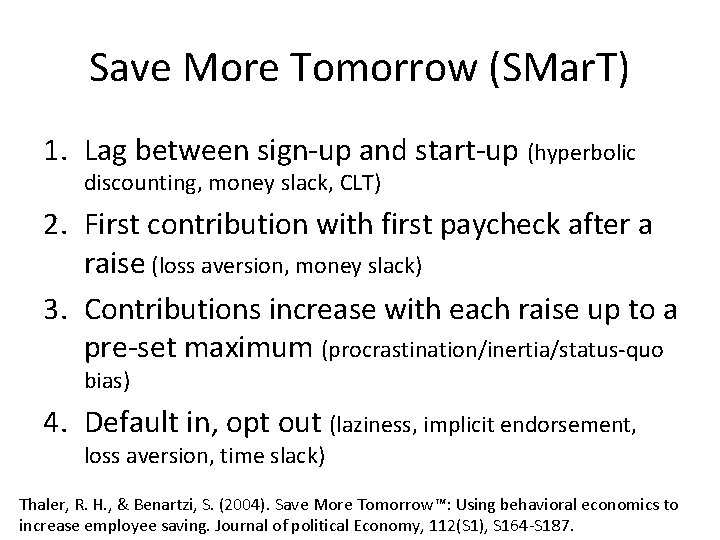 Save More Tomorrow (SMarT)

1. Lag between sign-up and start-up (hyperbolic discounting, money slack, CLT)
2. First contribution with first paycheck after a raise (loss aversion, money slack)
3. Contributions increase with each raise up to a pre-set maximum (procrastination/inertia/status-quo bias)
4. Default in, opt out (laziness, implicit endorsement, loss aversion, time slack)

Thaler, R. H., & Benartzi, S. (2004). Save More Tomorrow™: Using behavioral economics to increase employee saving. Journal of political Economy, 112(S1), S164-S187.